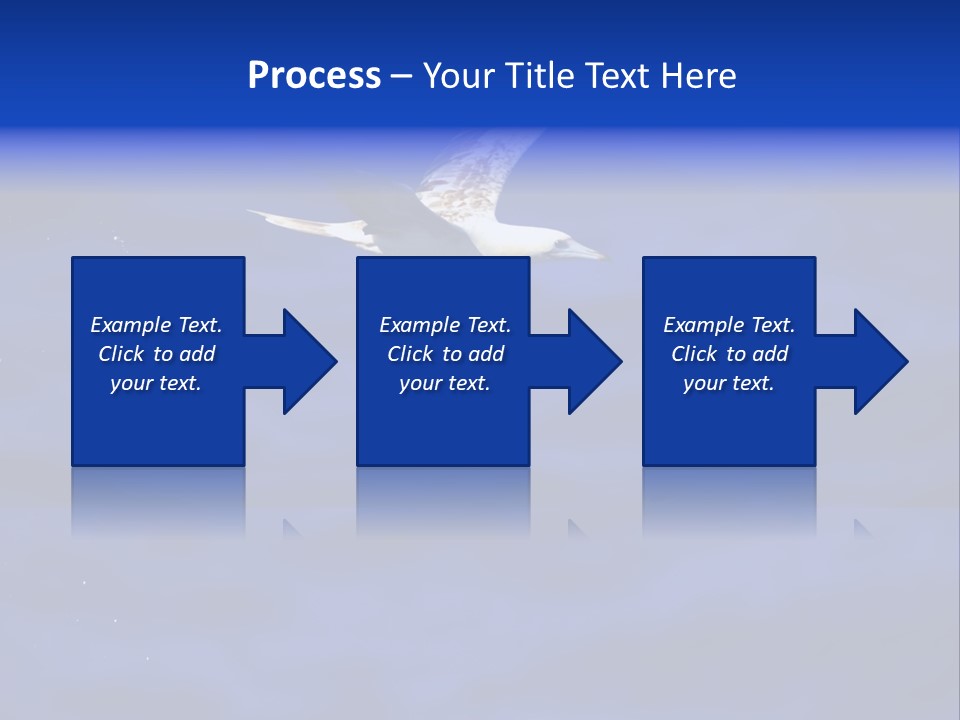 Process – Your Title Text Here

Example Text. Click to add your text.

Example Text. Click to add your text.

Example Text. Click to add your text.